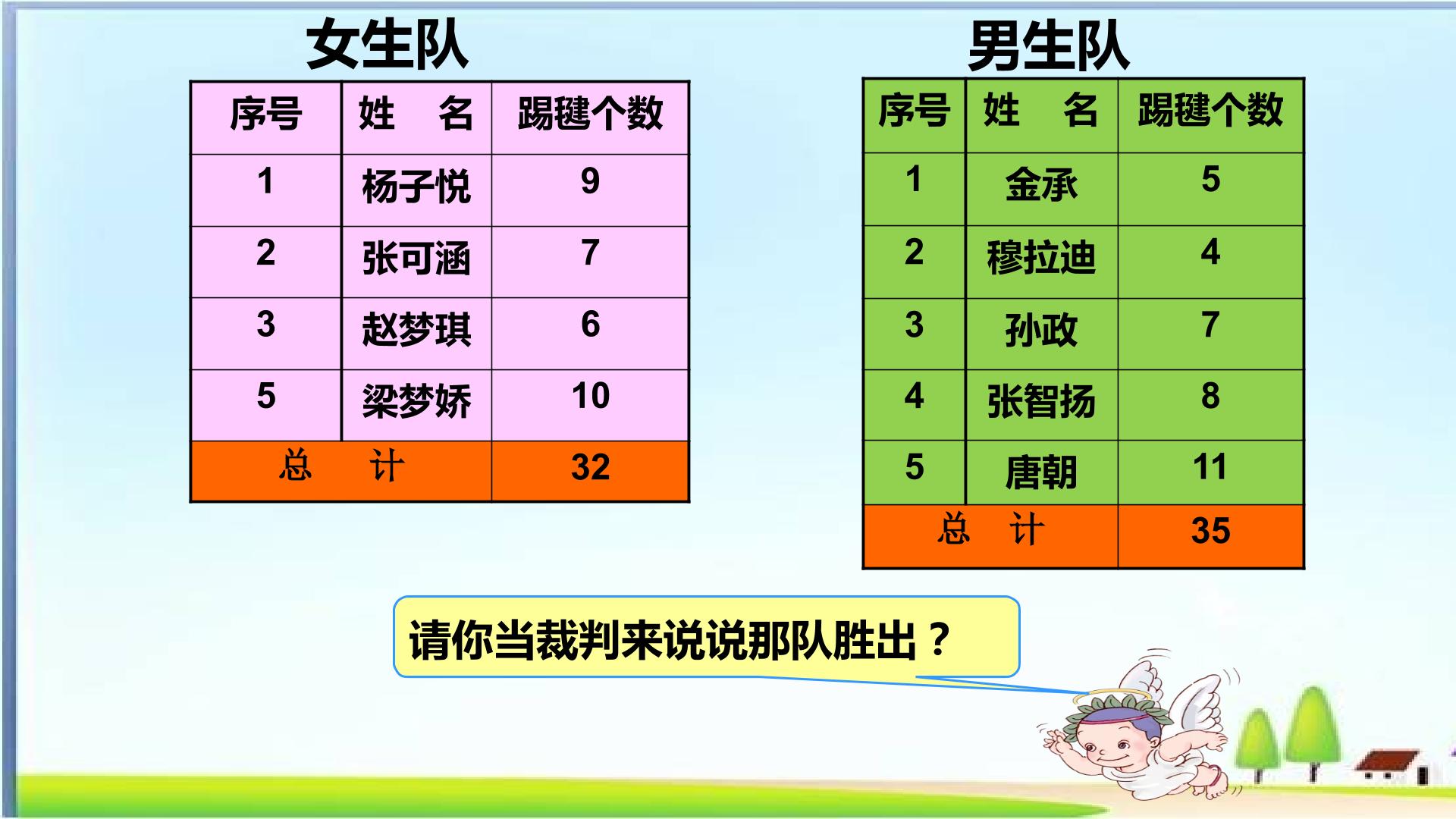 女生队

| 序号 | 姓　名 | 踢毽个数 |
|---|---|---|
| 1 | 杨子悦 | 9 |
| 2 | 张可涵 | 7 |
| 3 | 赵梦琪 | 6 |
| 5 | 梁梦娇 | 10 |
| 总　计 |  | 32 |

男生队

| 序号 | 姓　名 | 踢毽个数 |
|---|---|---|
| 1 | 金承 | 5 |
| 2 | 穆拉迪 | 4 |
| 3 | 孙政 | 7 |
| 4 | 张智扬 | 8 |
| 5 | 唐朝 | 11 |
| 总　计 |  | 35 |

请你当裁判来说说那队胜出？